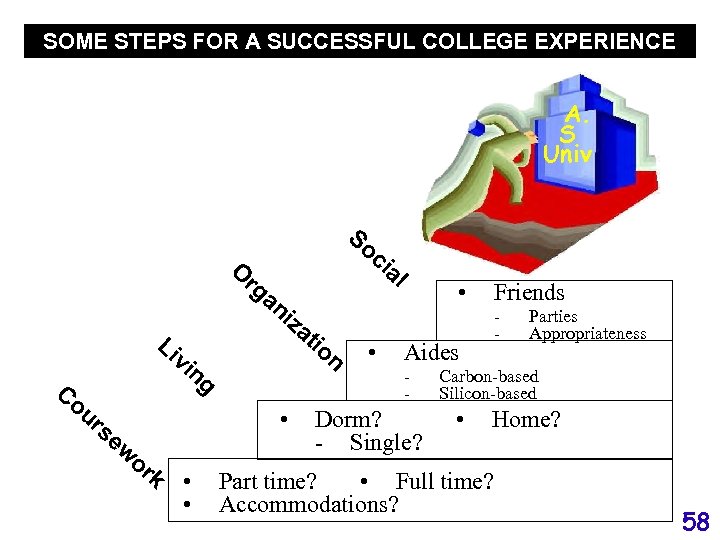 SOME STEPS FOR A SUCCESSFUL COLLEGE EXPERIENCE

A. S. Univ

Social

• Friends
- Parties
- Appropriateness

Organization

• Aides
- Carbon-based
- Silicon-based

Living

• Dorm? • Home?
- Single?

Coursework

• Part time? • Full time?
• Accommodations?

58